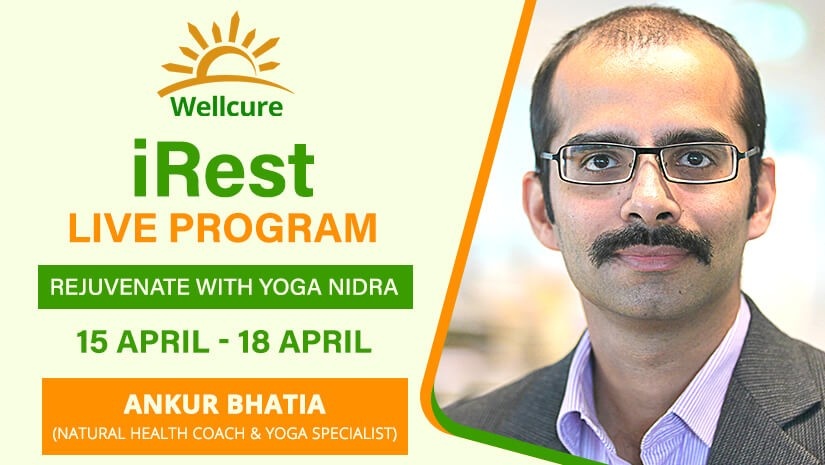 Wellcure

iRest
LIVE PROGRAM

REJUVENATE WITH YOGA NIDRA

15 APRIL - 18 APRIL

ANKUR BHATIA
(NATURAL HEALTH COACH & YOGA SPECIALIST)